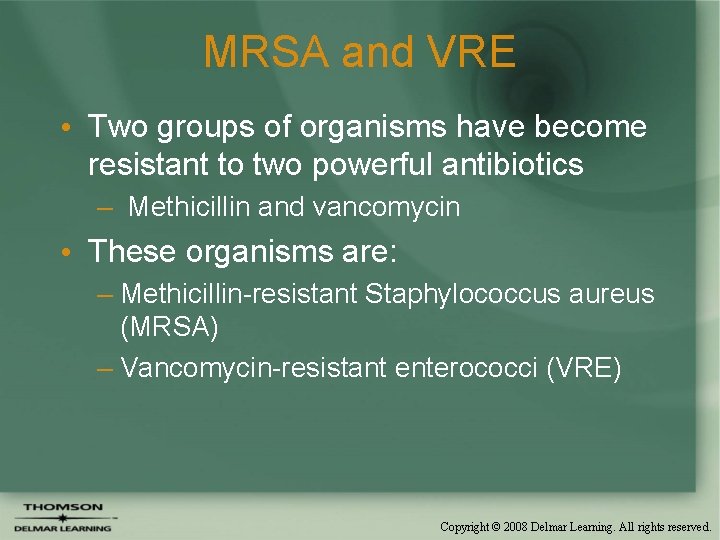 MRSA and VRE

• Two groups of organisms have become resistant to two powerful antibiotics

– Methicillin and vancomycin

• These organisms are:

– Methicillin-resistant Staphylococcus aureus (MRSA)

– Vancomycin-resistant enterococci (VRE)

THOMSON
DELMAR LEARNING

Copyright © 2008 Delmar Learning. All rights reserved.